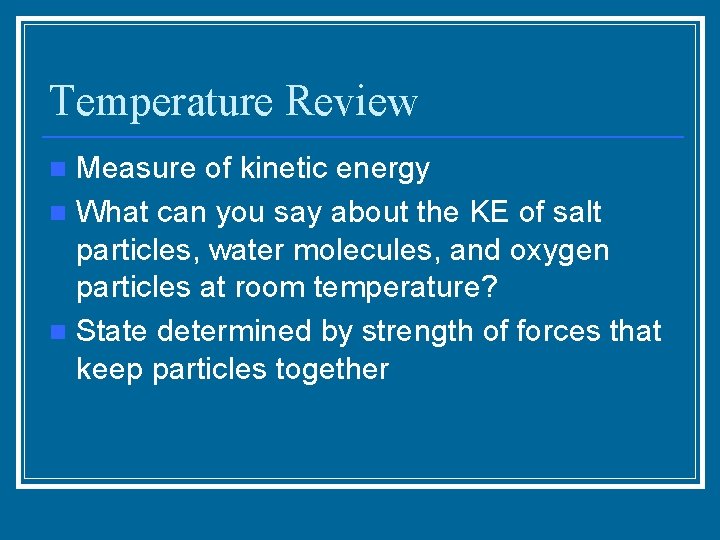 Temperature Review

- Measure of kinetic energy
- What can you say about the KE of salt particles, water molecules, and oxygen particles at room temperature?
- State determined by strength of forces that keep particles together